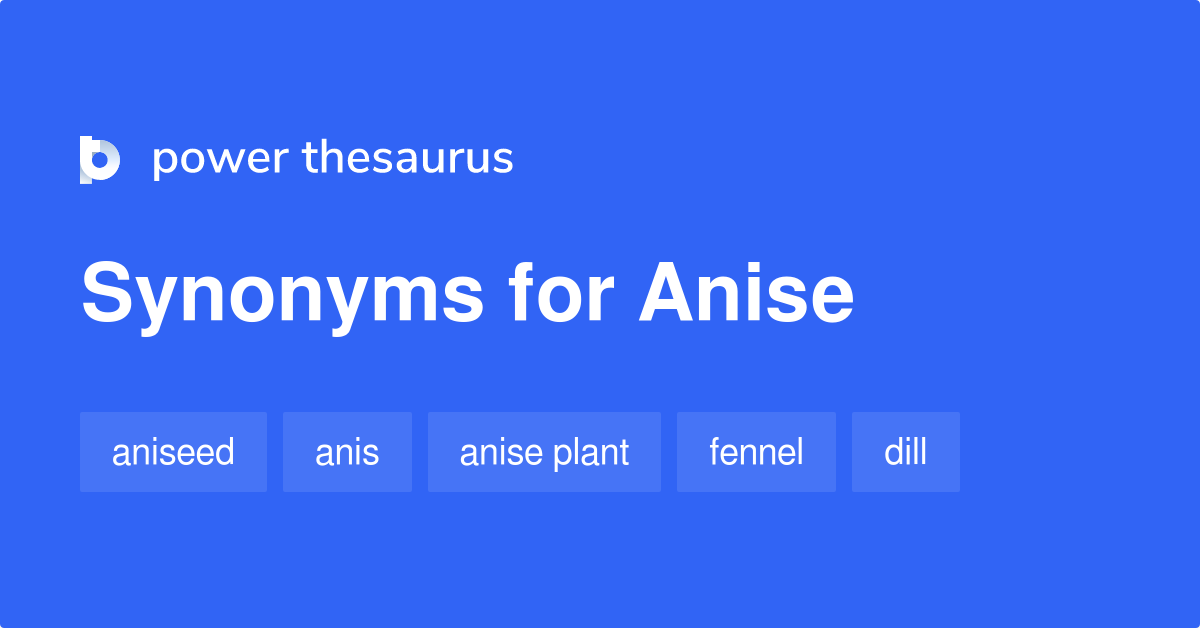 power thesaurus

Synonyms for Anise

aniseed
anis
anise plant
fennel
dill